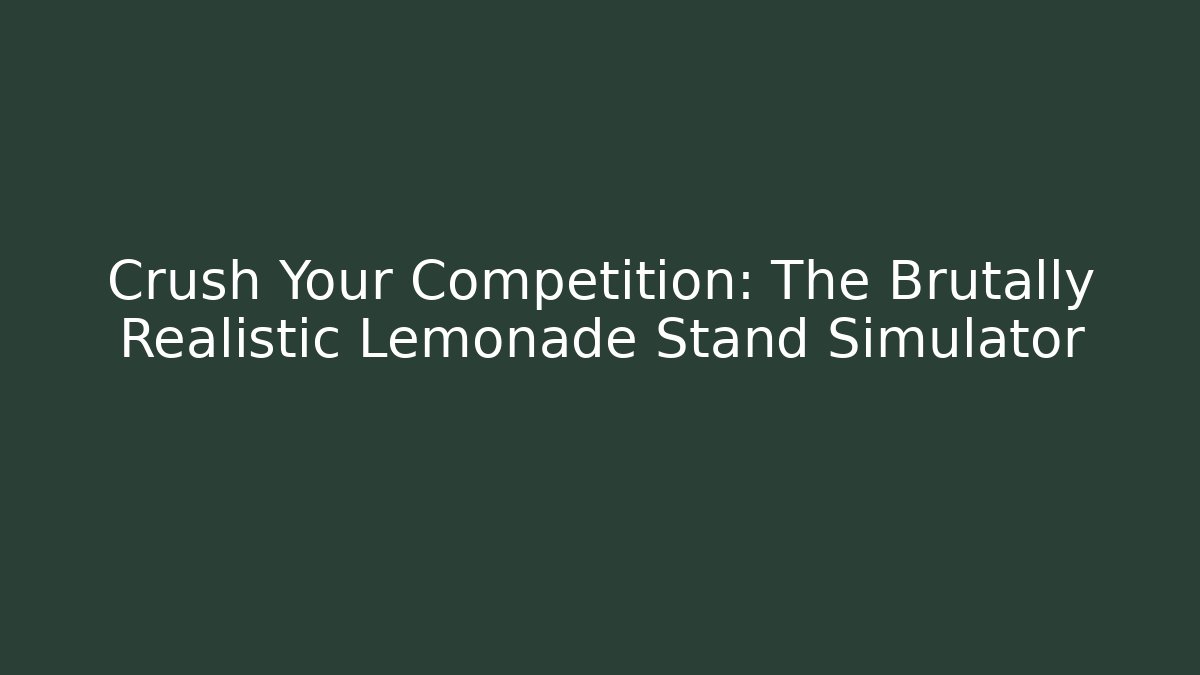 Crush Your Competition: The Brutally Realistic Lemonade Stand Simulator